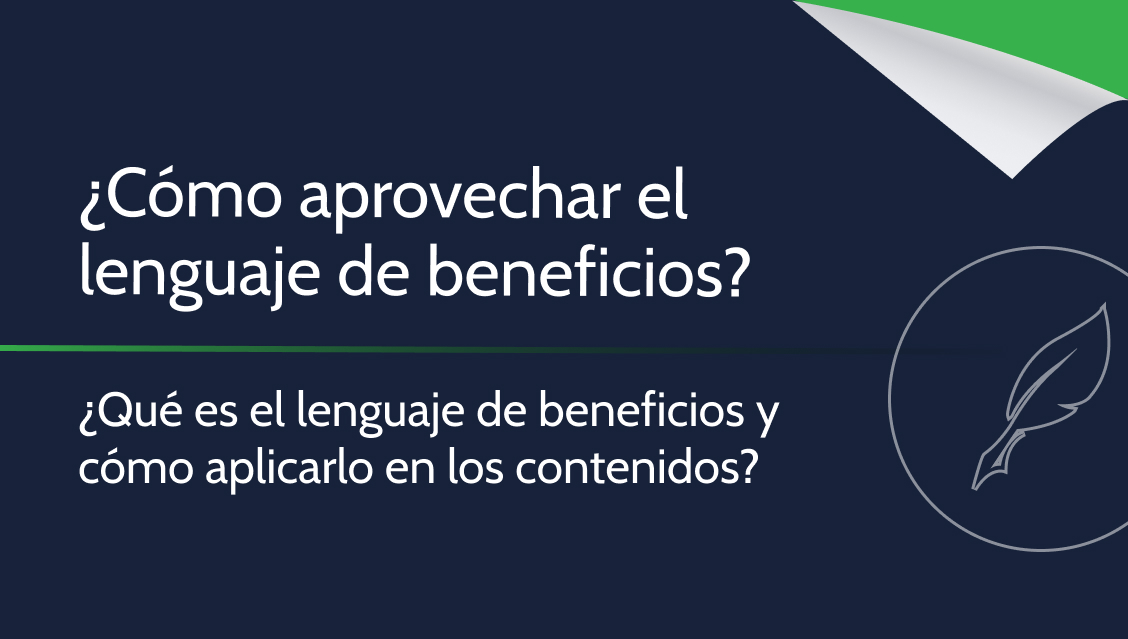 ¿Cómo aprovechar el lenguaje de beneficios?

¿Qué es el lenguaje de beneficios y cómo aplicarlo en los contenidos?